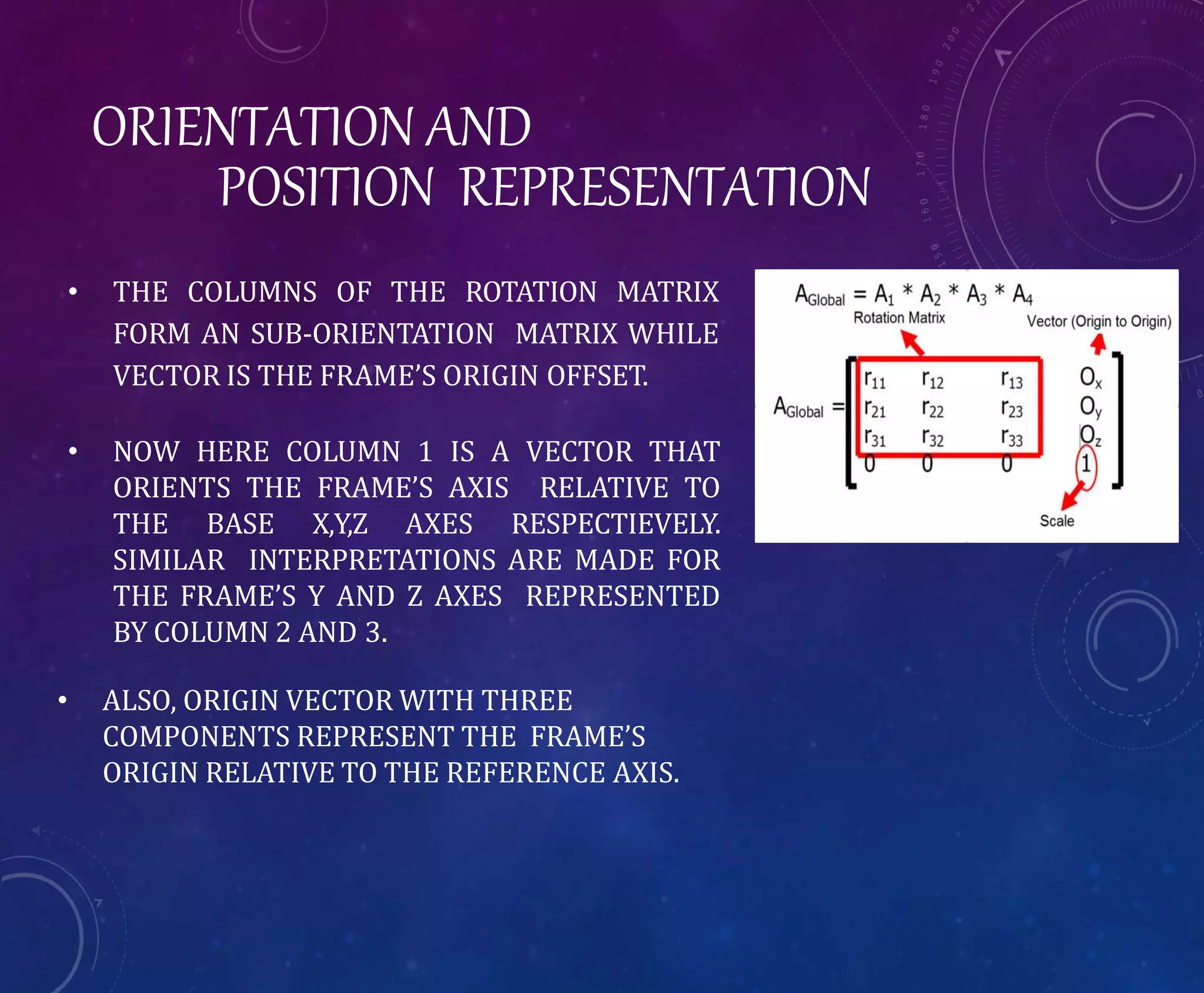 ORIENTATION AND POSITION REPRESENTATION

• THE COLUMNS OF THE ROTATION MATRIX FORM AN SUB-ORIENTATION MATRIX WHILE VECTOR IS THE FRAME'S ORIGIN OFFSET.

• NOW HERE COLUMN 1 IS A VECTOR THAT ORIENTS THE FRAME'S AXIS RELATIVE TO THE BASE X,Y,Z AXES RESPECTIEVELY. SIMILAR INTERPRETATIONS ARE MADE FOR THE FRAME'S Y AND Z AXES REPRESENTED BY COLUMN 2 AND 3.

• ALSO, ORIGIN VECTOR WITH THREE COMPONENTS REPRESENT THE FRAME'S ORIGIN RELATIVE TO THE REFERENCE AXIS.

$A_{Global} = A_1 * A_2 * A_3 * A_4$

Rotation Matrix

Vector (Origin to Origin)

$A_{Global} = \begin{bmatrix} r_{11} & r_{12} & r_{13} & O_x \\ r_{21} & r_{22} & r_{23} & O_y \\ r_{31} & r_{32} & r_{33} & O_z \\ 0 & 0 & 0 & 1 \end{bmatrix}$

Scale